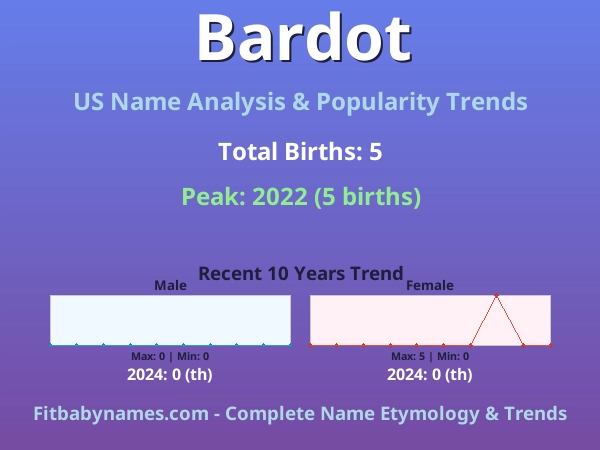 Bardot

US Name Analysis & Popularity Trends

Total Births: 5

Peak: 2022 (5 births)

Recent 10 Years Trend

Male

Max: 0 | Min: 0

2024: 0 (th)

Female

Max: 5 | Min: 0

2024: 0 (th)

Fitbabynames.com - Complete Name Etymology & Trends